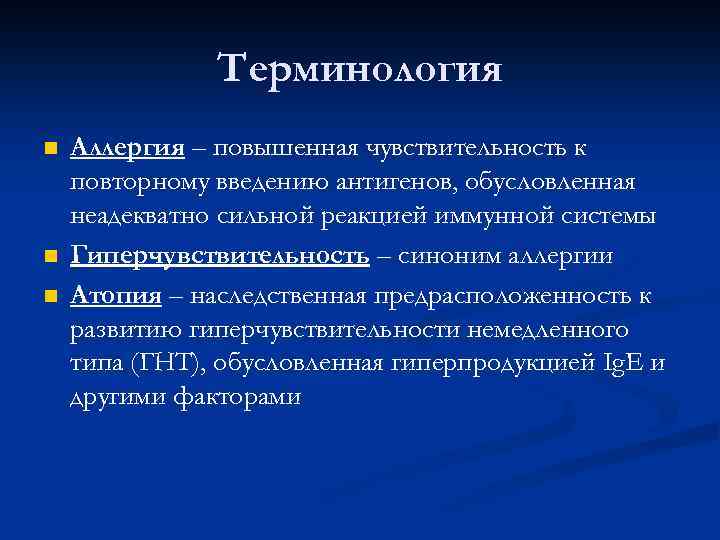 Терминология

Аллергия – повышенная чувствительность к повторному введению антигенов, обусловленная неадекватно сильной реакцией иммунной системы

Гиперчувствительность – синоним аллергии

Атопия – наследственная предрасположенность к развитию гиперчувствительности немедленного типа (ГНТ), обусловленная гиперпродукцией IgE и другими факторами